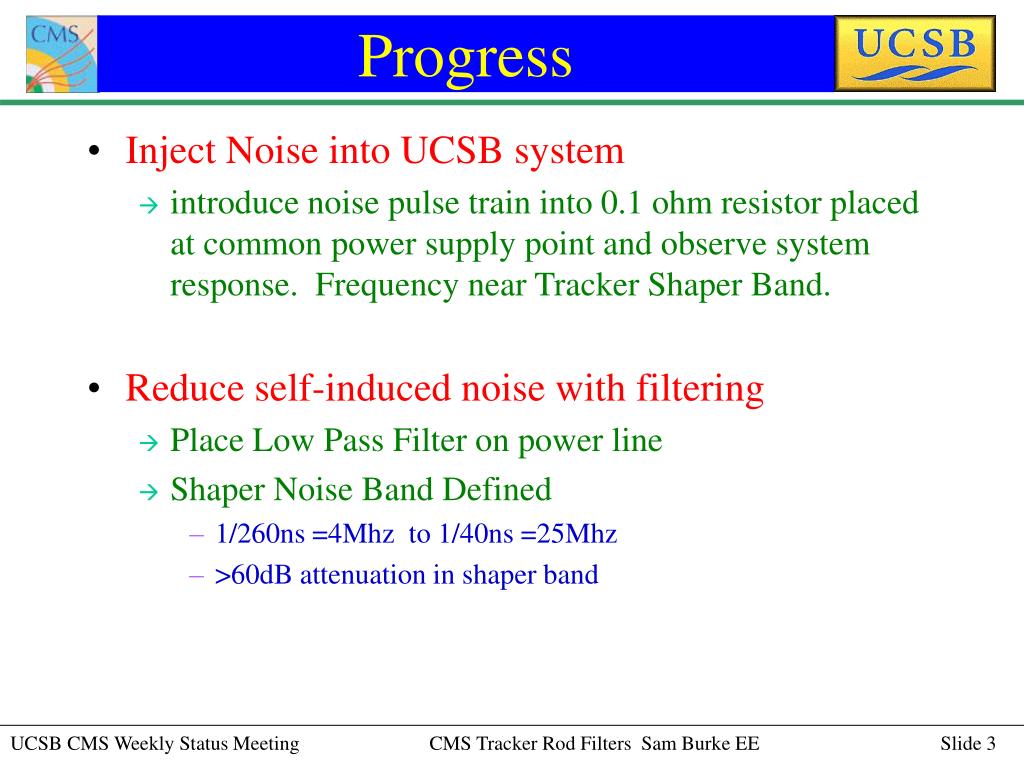 CMS

Progress

UCSB

• Inject Noise into UCSB system
→ introduce noise pulse train into 0.1 ohm resistor placed at common power supply point and observe system response. Frequency near Tracker Shaper Band.

• Reduce self-induced noise with filtering
→ Place Low Pass Filter on power line
→ Shaper Noise Band Defined
– 1/260ns =4Mhz to 1/40ns =25Mhz
– >60dB attenuation in shaper band

UCSB CMS Weekly Status Meeting

CMS Tracker Rod Filters Sam Burke EE

Slide 3